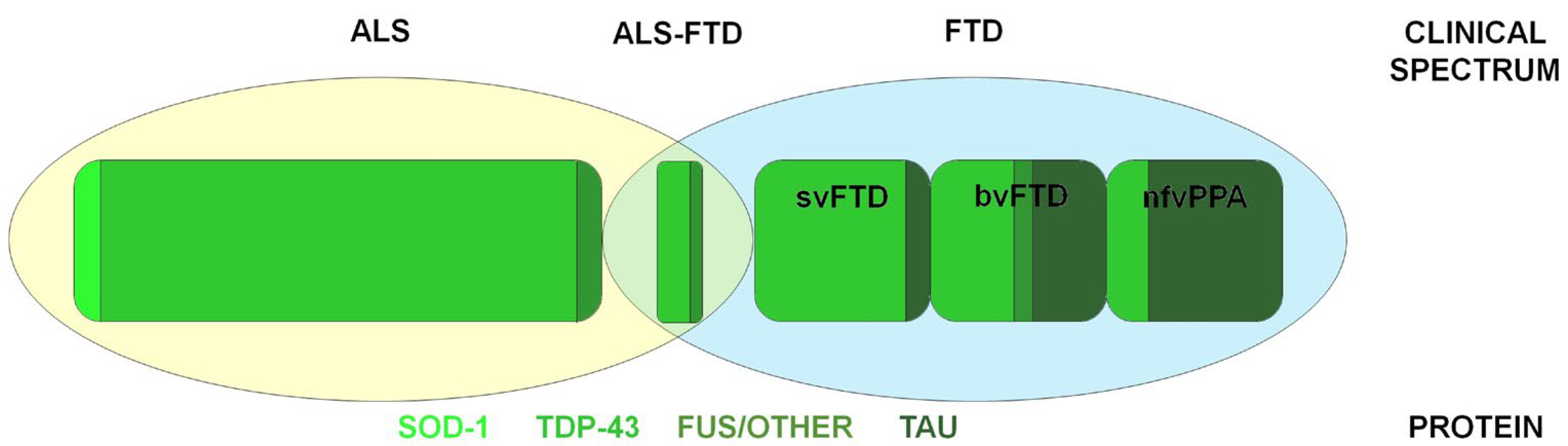 ALS

ALS-FTD

FTD

CLINICAL SPECTRUM

svFTD

bvFTD

nfvPPA

SOD-1 TDP-43 FUS/OTHER TAU

PROTEIN